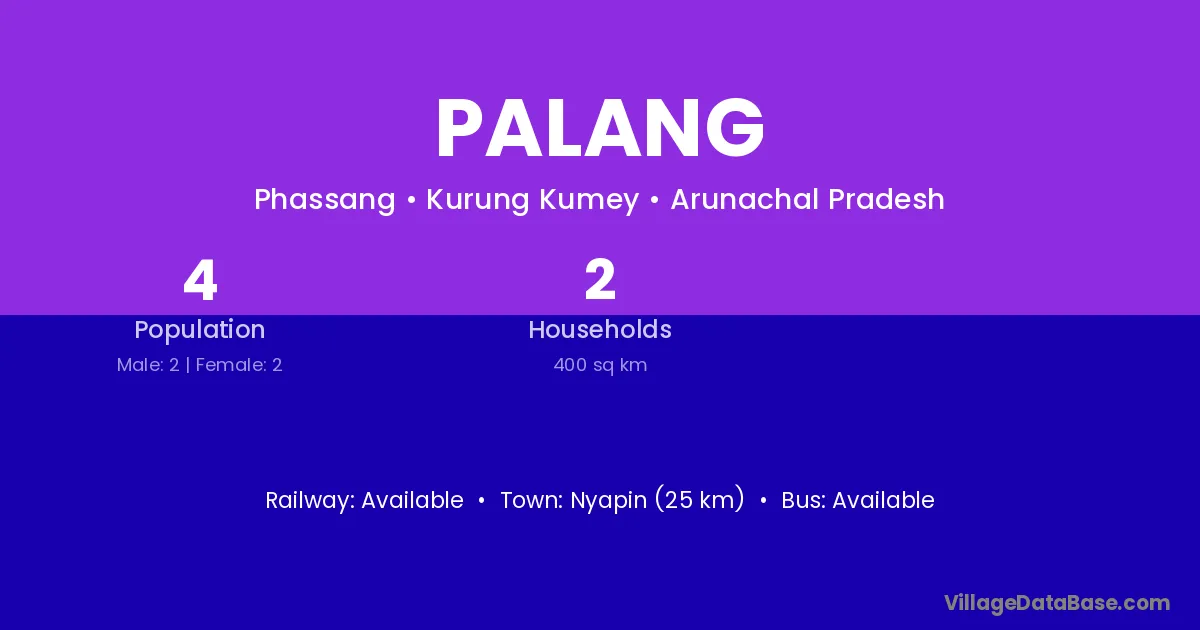 PALANG

Phassang • Kurung Kumey • Arunachal Pradesh

4
Population
Male: 2 | Female: 2

2
Households
400 sq km

Railway: Available • Town: Nyapin (25 km) • Bus: Available

VillageDataBase.com